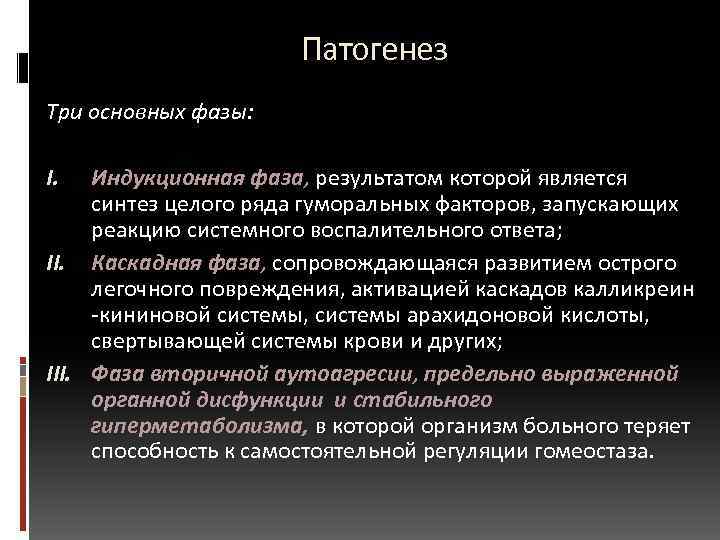 Патогенез

Три основных фазы:

I. Индукционная фаза, результатом которой является синтез целого ряда гуморальных факторов, запускающих реакцию системного воспалительного ответа;

II. Каскадная фаза, сопровождающаяся развитием острого легочного повреждения, активацией каскадов калликреин -кининовой системы, системы арахидоновой кислоты, свертывающей системы крови и других;

III. Фаза вторичной аутоагресии, предельно выраженной органной дисфункции и стабильного гиперметаболизма, в которой организм больного теряет способность к самостоятельной регуляции гомеостаза.